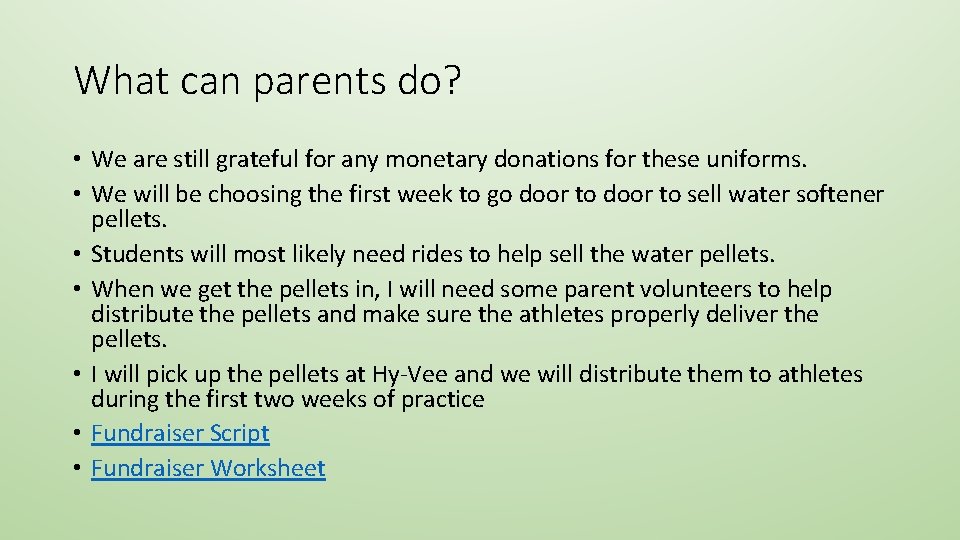 What can parents do?

• We are still grateful for any monetary donations for these uniforms.
• We will be choosing the first week to go door to door to sell water softener pellets.
• Students will most likely need rides to help sell the water pellets.
• When we get the pellets in, I will need some parent volunteers to help distribute the pellets and make sure the athletes properly deliver the pellets.
• I will pick up the pellets at Hy-Vee and we will distribute them to athletes during the first two weeks of practice
• Fundraiser Script
• Fundraiser Worksheet